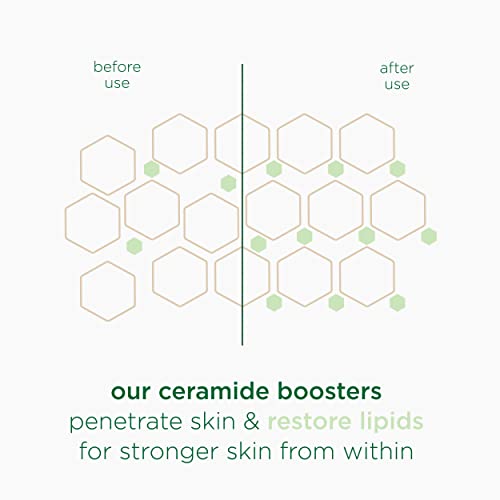 before use

after use

our ceramide boosters
penetrate skin & restore lipids
for stronger skin from within